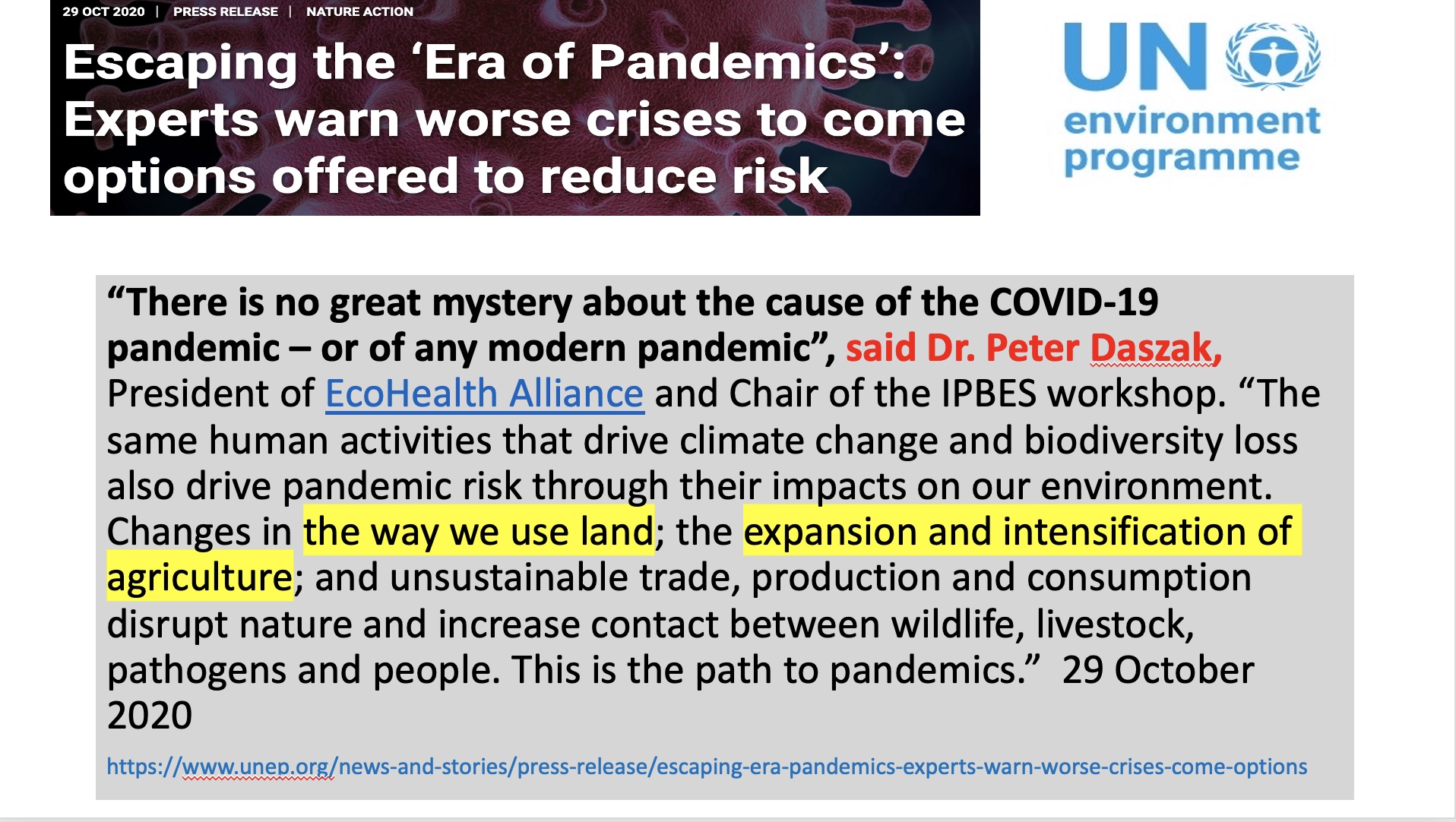 29 OCT 2020 | PRESS RELEASE | NATURE ACTION

Escaping the ‘Era of Pandemics’: Experts warn worse crises to come options offered to reduce risk

UN environment programme

“There is no great mystery about the cause of the COVID-19 pandemic – or of any modern pandemic”, said Dr. Peter Daszak, President of EcoHealth Alliance and Chair of the IPBES workshop. “The same human activities that drive climate change and biodiversity loss also drive pandemic risk through their impacts on our environment. Changes in the way we use land; the expansion and intensification of agriculture; and unsustainable trade, production and consumption disrupt nature and increase contact between wildlife, livestock, pathogens and people. This is the path to pandemics.” 29 October 2020

https://www.unep.org/news-and-stories/press-release/escaping-era-pandemics-experts-warn-worse-crises-come-options